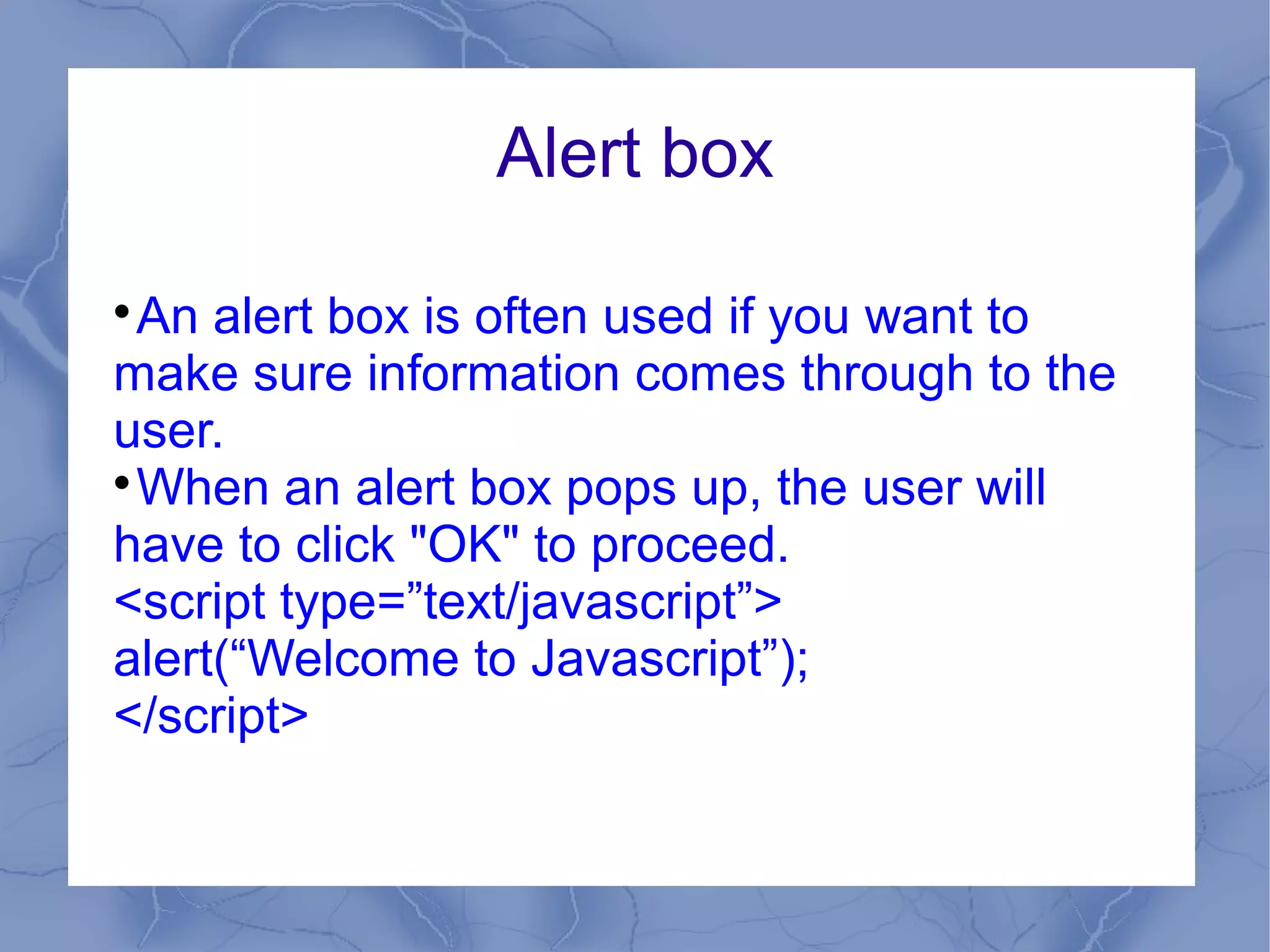 Alert box

• An alert box is often used if you want to make sure information comes through to the user.

• When an alert box pops up, the user will have to click "OK" to proceed.
<script type=”text/javascript”>
alert(“Welcome to Javascript”);
</script>